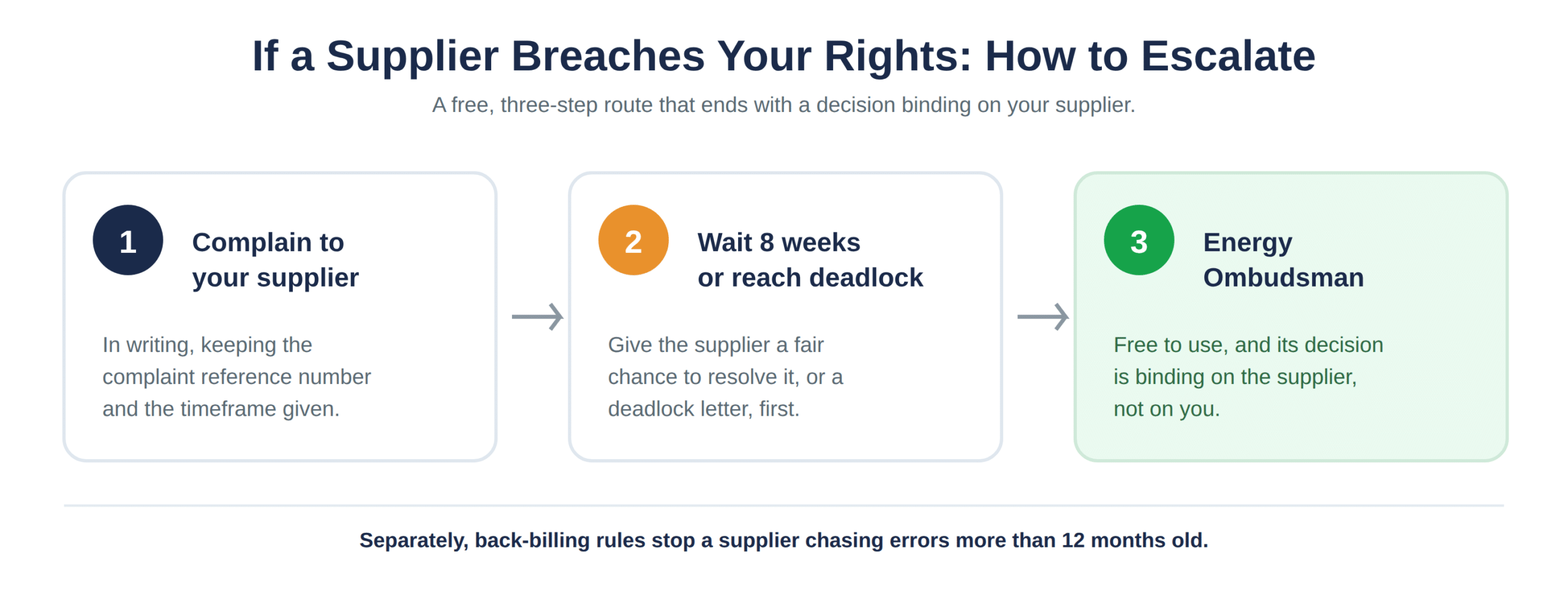 If a Supplier Breaches Your Rights: How to Escalate

A free, three-step route that ends with a decision binding on your supplier.

1

Complain to your supplier

In writing, keeping the complaint reference number and the timeframe given.

2

Wait 8 weeks or reach deadlock

Give the supplier a fair chance to resolve it, or a deadlock letter, first.

3

Energy Ombudsman

Free to use, and its decision is binding on the supplier, not on you.

Separately, back-billing rules stop a supplier chasing errors more than 12 months old.